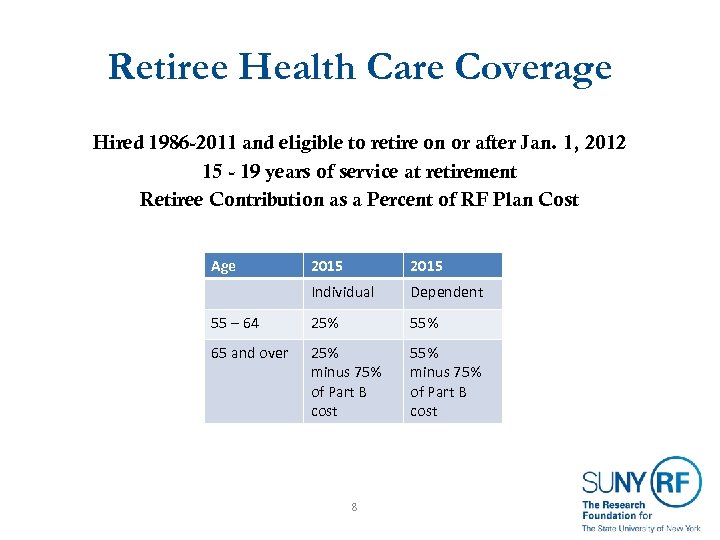 Retiree Health Care Coverage

Hired 1986-2011 and eligible to retire on or after Jan. 1, 2012
15 - 19 years of service at retirement
Retiree Contribution as a Percent of RF Plan Cost

| Age | 2015 | 2015 |
|---|---|---|
| | Individual | Dependent |
| 55 – 64 | 25% | 55% |
| 65 and over | 25% minus 75% of Part B cost | 55% minus 75% of Part B cost |

8

SUNY RF
The Research Foundation for The State University of New York